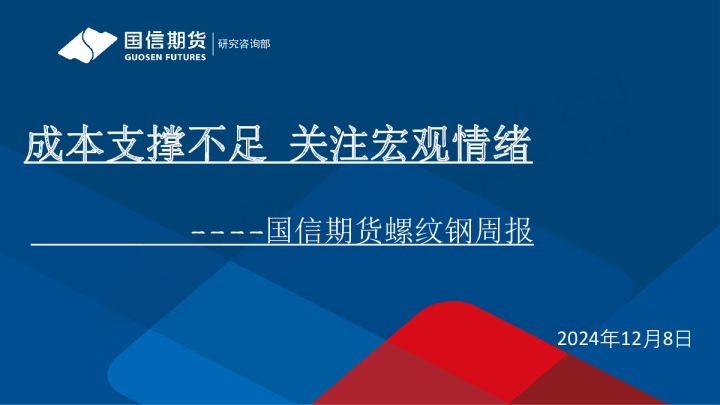 国信期货
GUOSEN FUTURES
研究咨询部

成本支撑不足 关注宏观情绪

----国信期货螺纹钢周报

2024年12月8日